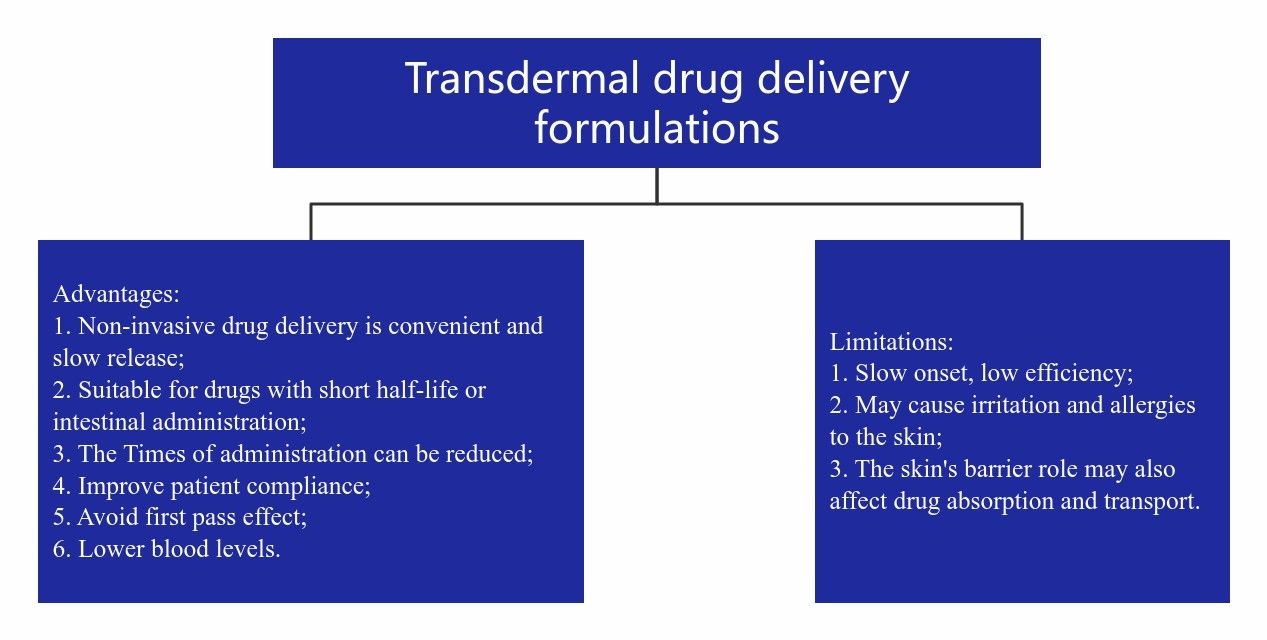 Transdermal drug delivery formulations

Advantages:
1. Non-invasive drug delivery is convenient and slow release;
2. Suitable for drugs with short half-life or intestinal administration;
3. The Times of administration can be reduced;
4. Improve patient compliance;
5. Avoid first pass effect;
6. Lower blood levels.

Limitations:
1. Slow onset, low efficiency;
2. May cause irritation and allergies to the skin;
3. The skin's barrier role may also affect drug absorption and transport.